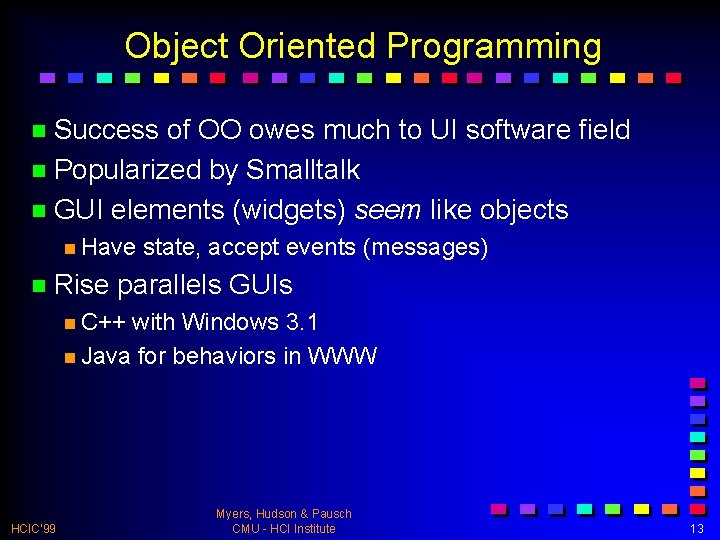 Object Oriented Programming

Success of OO owes much to UI software field

Popularized by Smalltalk

GUI elements (widgets) seem like objects

Have state, accept events (messages)

Rise parallels GUIs

C++ with Windows 3.1

Java for behaviors in WWW

HCIC'99

Myers, Hudson & Pausch
CMU - HCI Institute

13